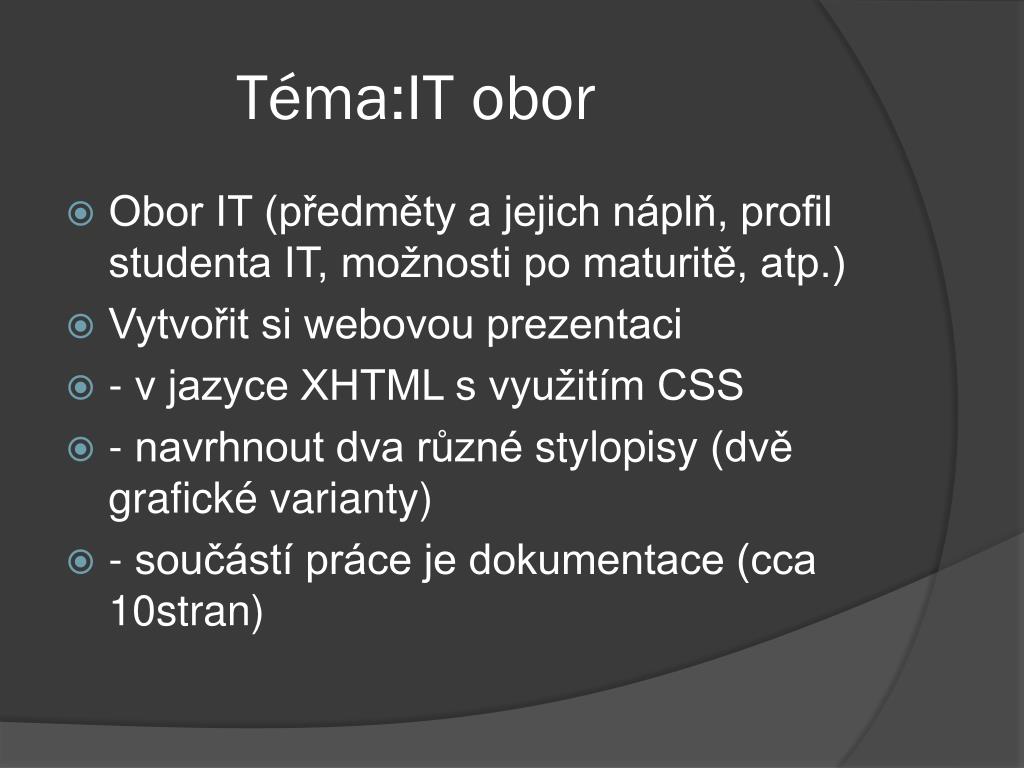 Téma:IT obor

• Obor IT (předměty a jejich náplň, profil studenta IT, možnosti po maturitě, atp.)
• Vytvořit si webovou prezentaci
• - v jazyce XHTML s využitím CSS
• - navrhnout dva různé stylopisy (dvě grafické varianty)
• - součástí práce je dokumentace (cca 10stran)